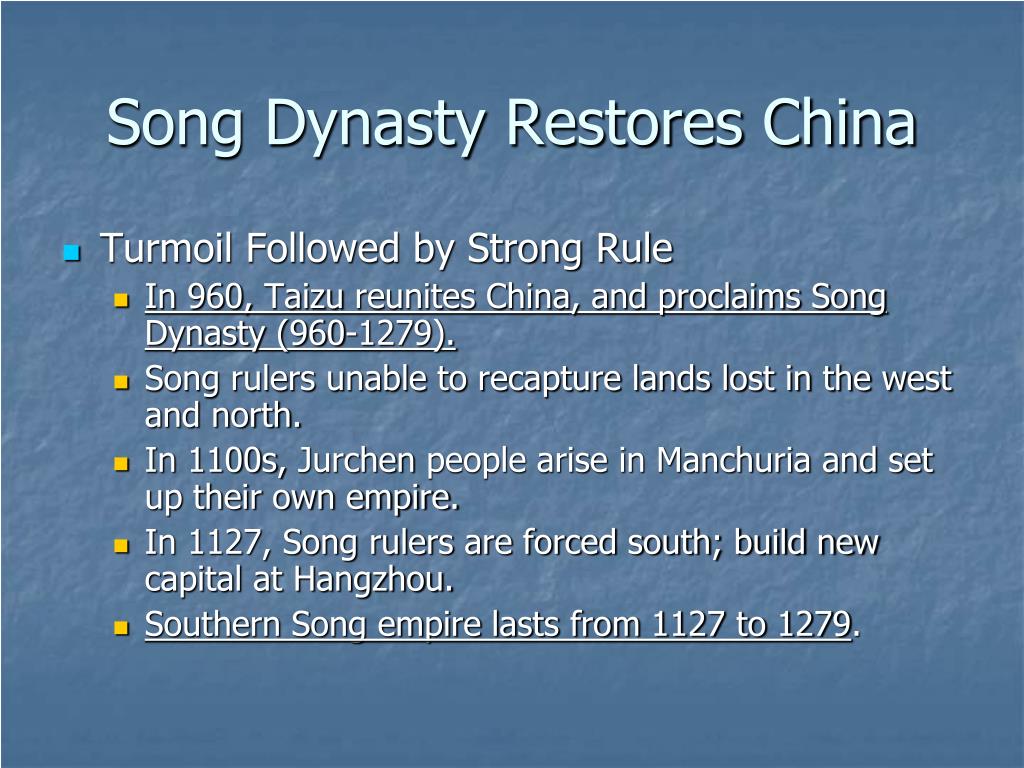 Song Dynasty Restores China

Turmoil Followed by Strong Rule

In 960, Taizu reunites China, and proclaims Song Dynasty (960-1279).

Song rulers unable to recapture lands lost in the west and north.

In 1100s, Jurchen people arise in Manchuria and set up their own empire.

In 1127, Song rulers are forced south; build new capital at Hangzhou.

Southern Song empire lasts from 1127 to 1279.